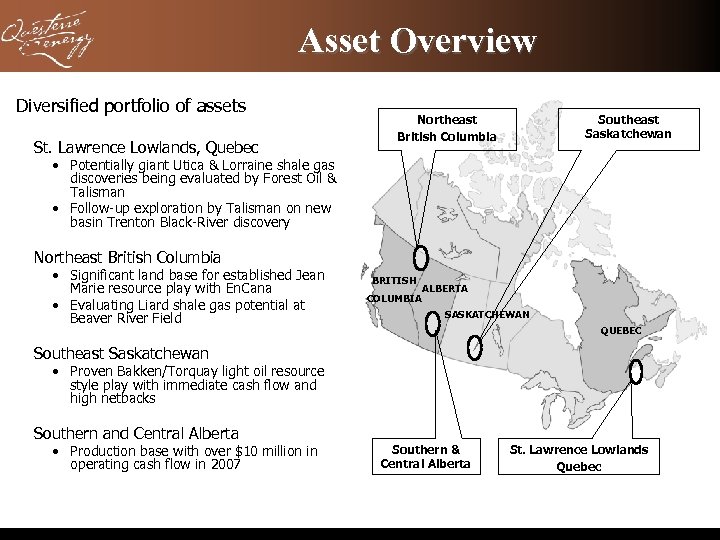 Questerre Energy

Asset Overview

Diversified portfolio of assets

St. Lawrence Lowlands, Quebec
• Potentially giant Utica & Lorraine shale gas discoveries being evaluated by Forest Oil & Talisman
• Follow-up exploration by Talisman on new basin Trenton Black-River discovery

Northeast British Columbia
• Significant land base for established Jean Marie resource play with EnCana
• Evaluating Liard shale gas potential at Beaver River Field

Southeast Saskatchewan
• Proven Bakken/Torquay light oil resource style play with immediate cash flow and high netbacks

Southern and Central Alberta
• Production base with over $10 million in operating cash flow in 2007

Northeast British Columbia

Southeast Saskatchewan

BRITISH COLUMBIA

ALBERTA

SASKATCHEWAN

QUEBEC

Southern & Central Alberta

St. Lawrence Lowlands Quebec